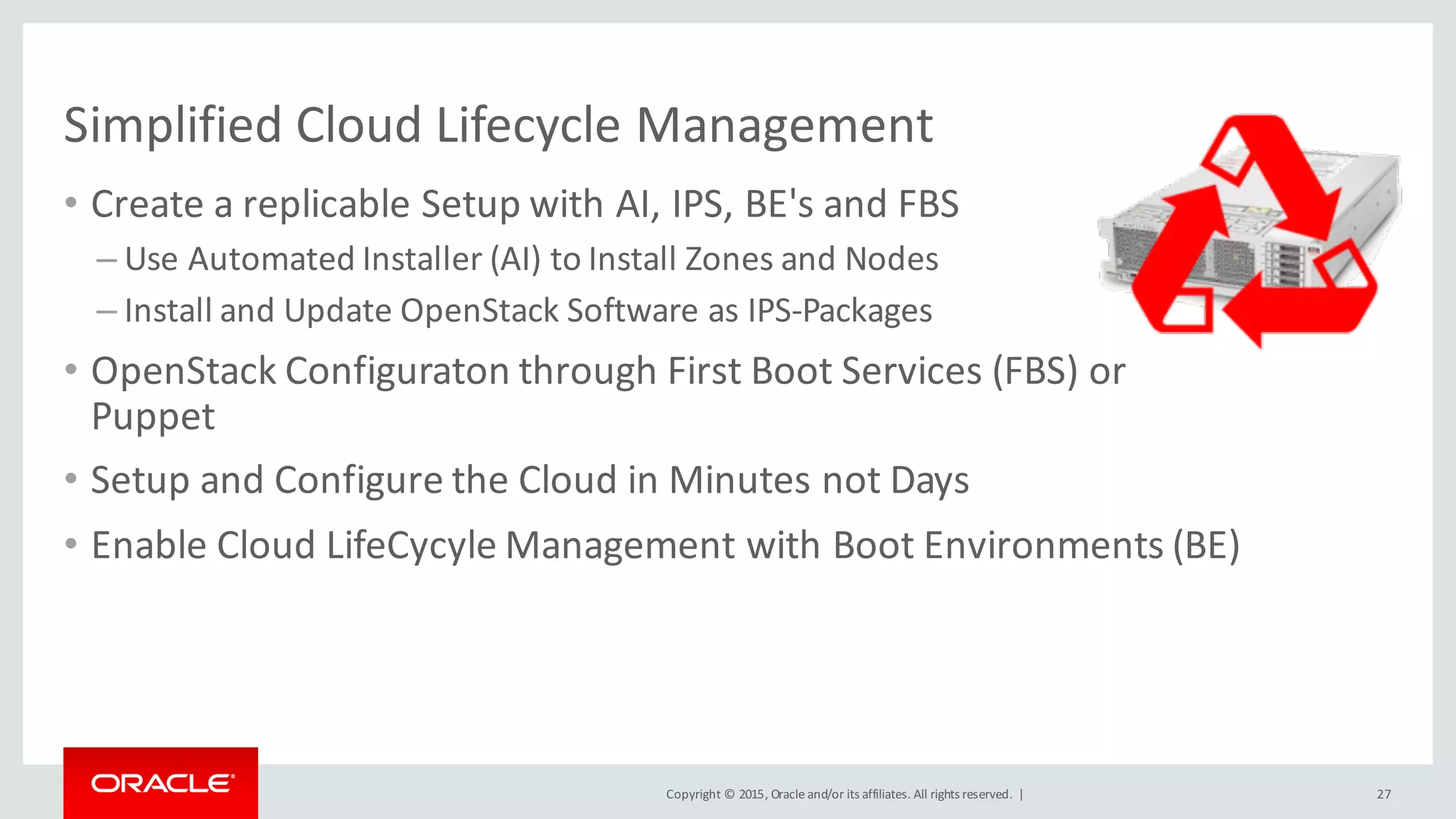 Simplified Cloud Lifecycle Management

• Create a replicable Setup with AI, IPS, BE's and FBS
– Use Automated Installer (AI) to Install Zones and Nodes
– Install and Update OpenStack Software as IPS-Packages

• OpenStack Configuraton through First Boot Services (FBS) or Puppet

• Setup and Configure the Cloud in Minutes not Days

• Enable Cloud LifeCycyle Management with Boot Environments (BE)

ORACLE

Copyright © 2015, Oracle and/or its affiliates. All rights reserved. |

27